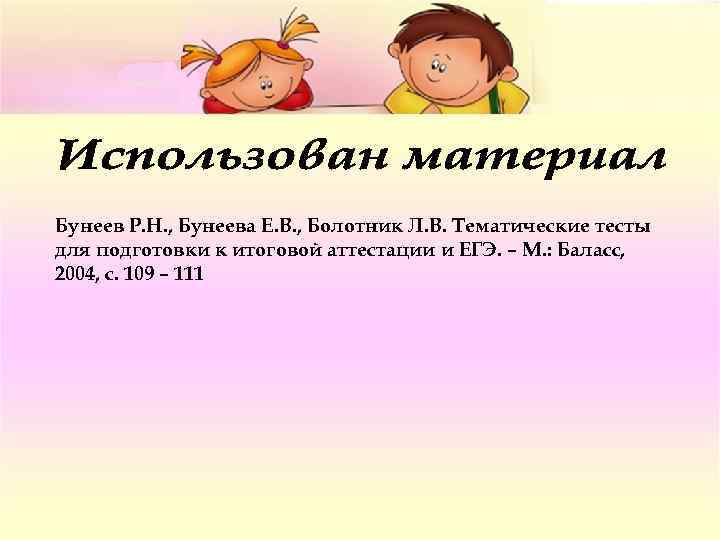 Использован материал

Бунеев Р.Н., Бунеева Е.В., Болотник Л.В. Тематические тесты для подготовки к итоговой аттестации и ЕГЭ. – М.: Баласс, 2004, с. 109 – 111